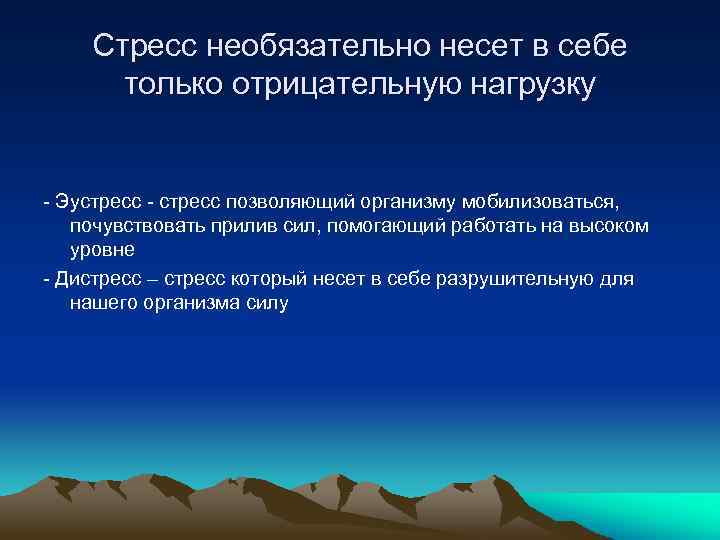 Стресс необязательно несет в себе только отрицательную нагрузку

- Эустресс - стресс позволяющий организму мобилизоваться, почувствовать прилив сил, помогающий работать на высоком уровне

- Дистресс – стресс который несет в себе разрушительную для нашего организма силу